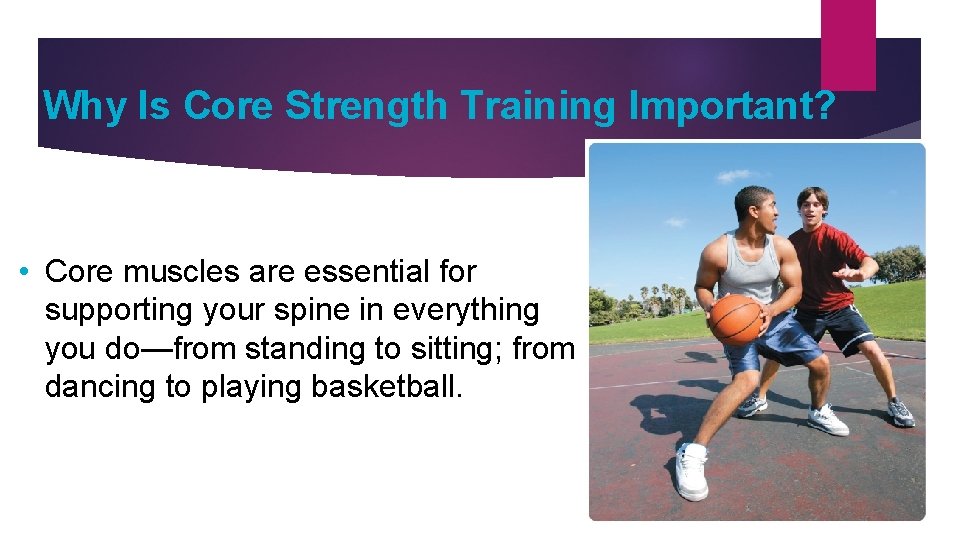 Why Is Core Strength Training Important?

• Core muscles are essential for supporting your spine in everything you do—from standing to sitting; from dancing to playing basketball.